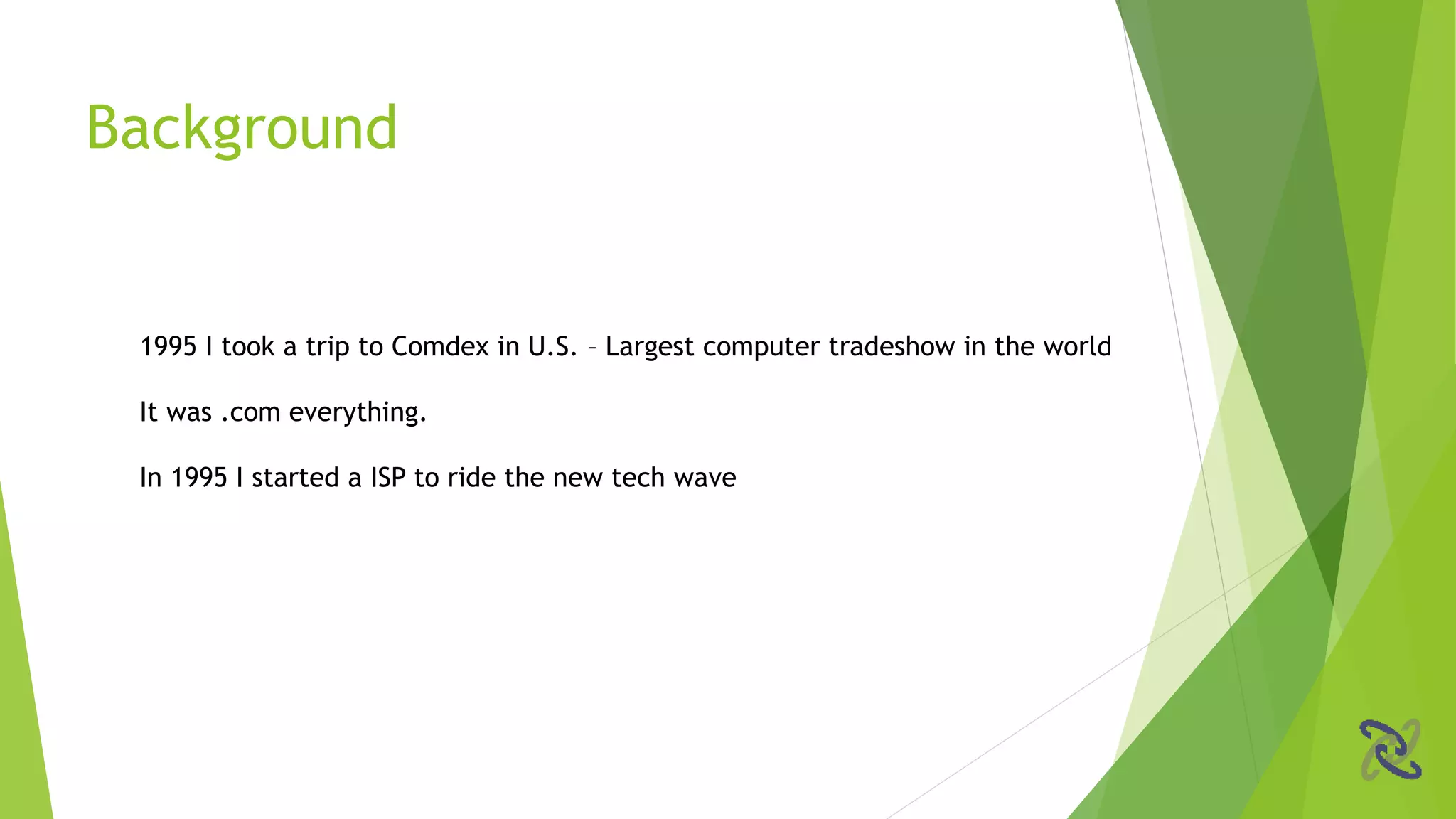 Background

1995 I took a trip to Comdex in U.S. – Largest computer tradeshow in the world

It was .com everything.

In 1995 I started a ISP to ride the new tech wave